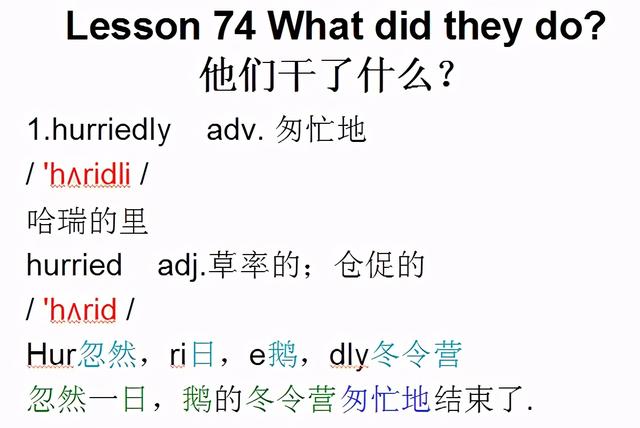 Lesson 74 What did they do?
他们干了什么？

1.hurriedly adv. 匆忙地
/ 'hʌridli /
哈瑞的里
hurried adj.草率的；仓促的
/ 'hʌrid /
Hur忽然，ri日，e鹅，dly冬令营
忽然一日，鹅的冬令营匆忙地结束了.